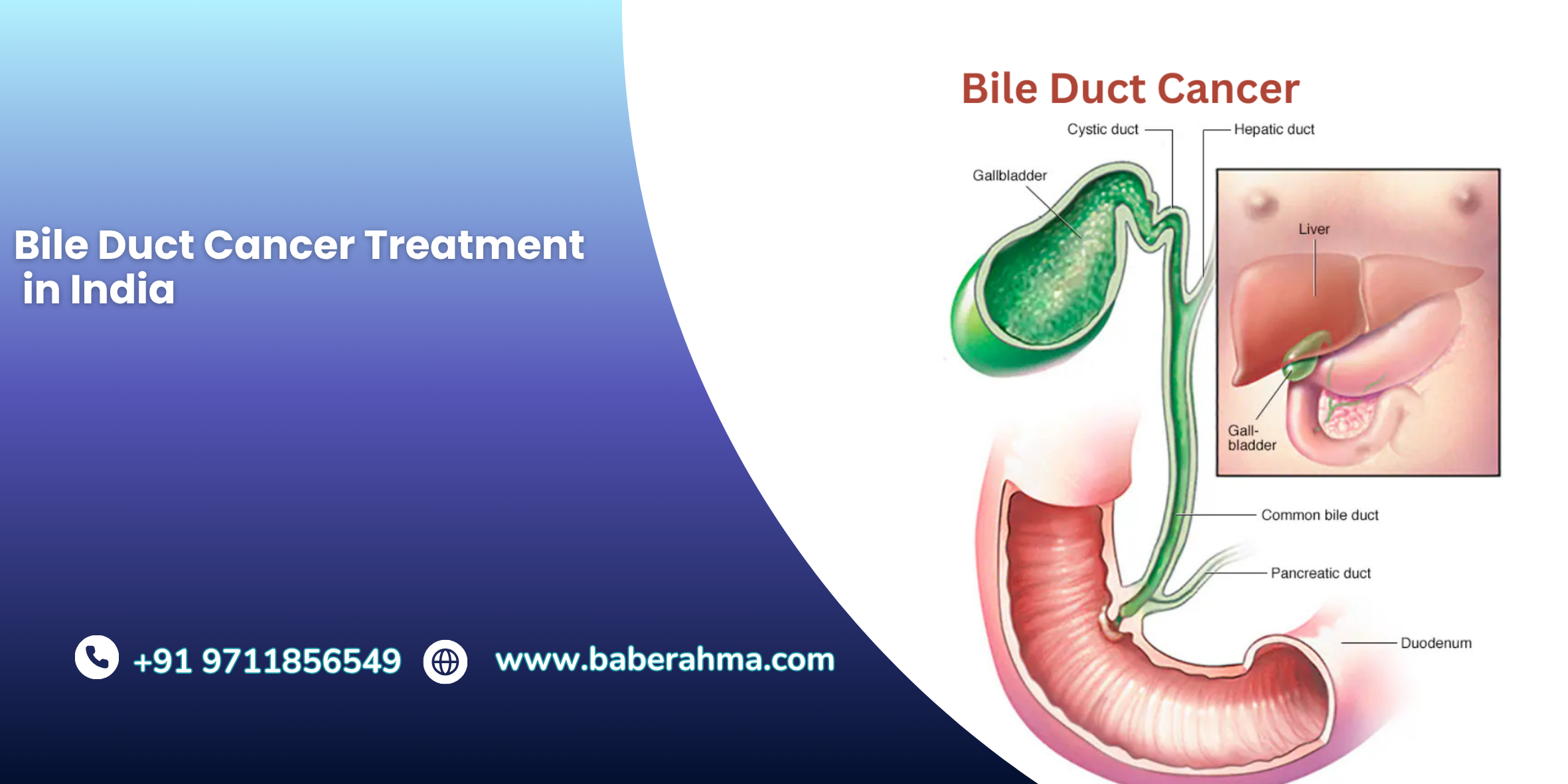 Bile Duct Cancer Treatment in India

+91 9711856549 www.baberahma.com

Bile Duct Cancer

Cystic duct

Hepatic duct

Gallbladder

Liver

Gall-bladder

Common bile duct

Pancreatic duct

Duodenum